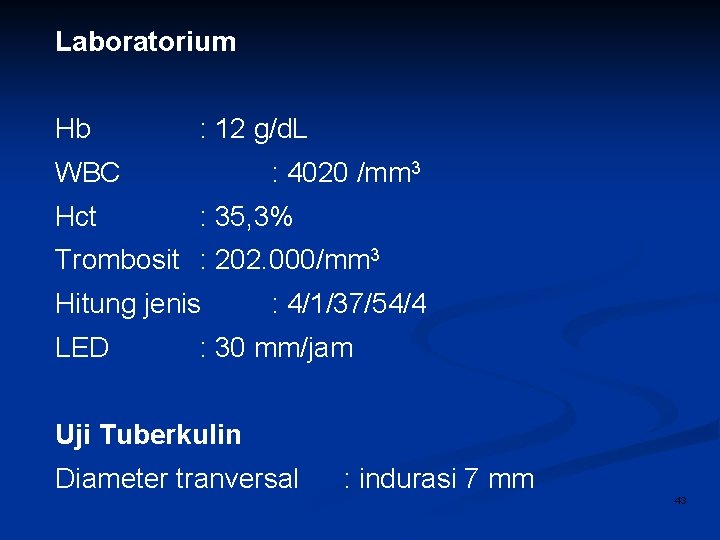 Laboratorium

Hb : 12 g/dL

WBC : 4020 /mm$^3$

Hct : 35,3%

Trombosit : 202.000/mm$^3$

Hitung jenis : 4/1/37/54/4

LED : 30 mm/jam

Uji Tuberkulin

Diameter tranversal : indurasi 7 mm

43